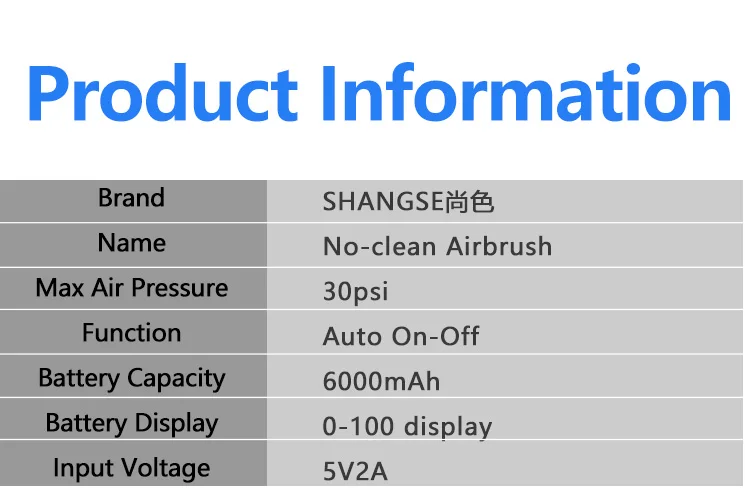 Product Information

| Brand | SHANGSE尚色 |
|---|---|
| Name | No-clean Airbrush |
| Max Air Pressure | 30psi |
| Function | Auto On-Off |
| Battery Capacity | 6000mAh |
| Battery Display | 0-100 display |
| Input Voltage | 5V2A |